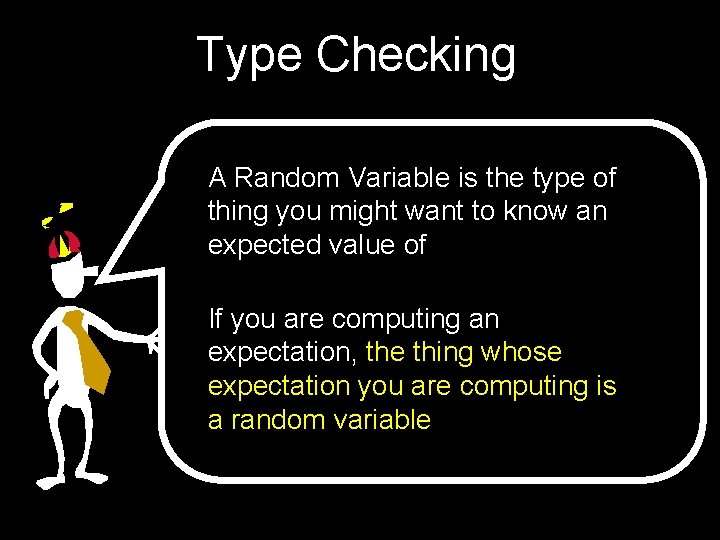 Type Checking

A Random Variable is the type of thing you might want to know an expected value of

If you are computing an expectation, the thing whose expectation you are computing is a random variable